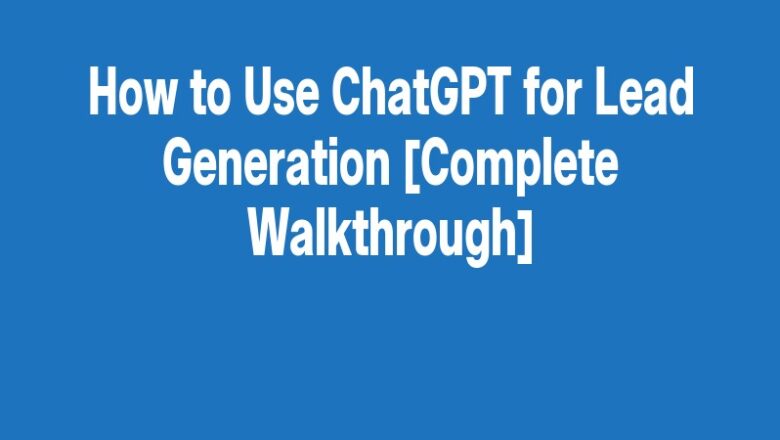 How to Use ChatGPT for Lead Generation [Complete Walkthrough]